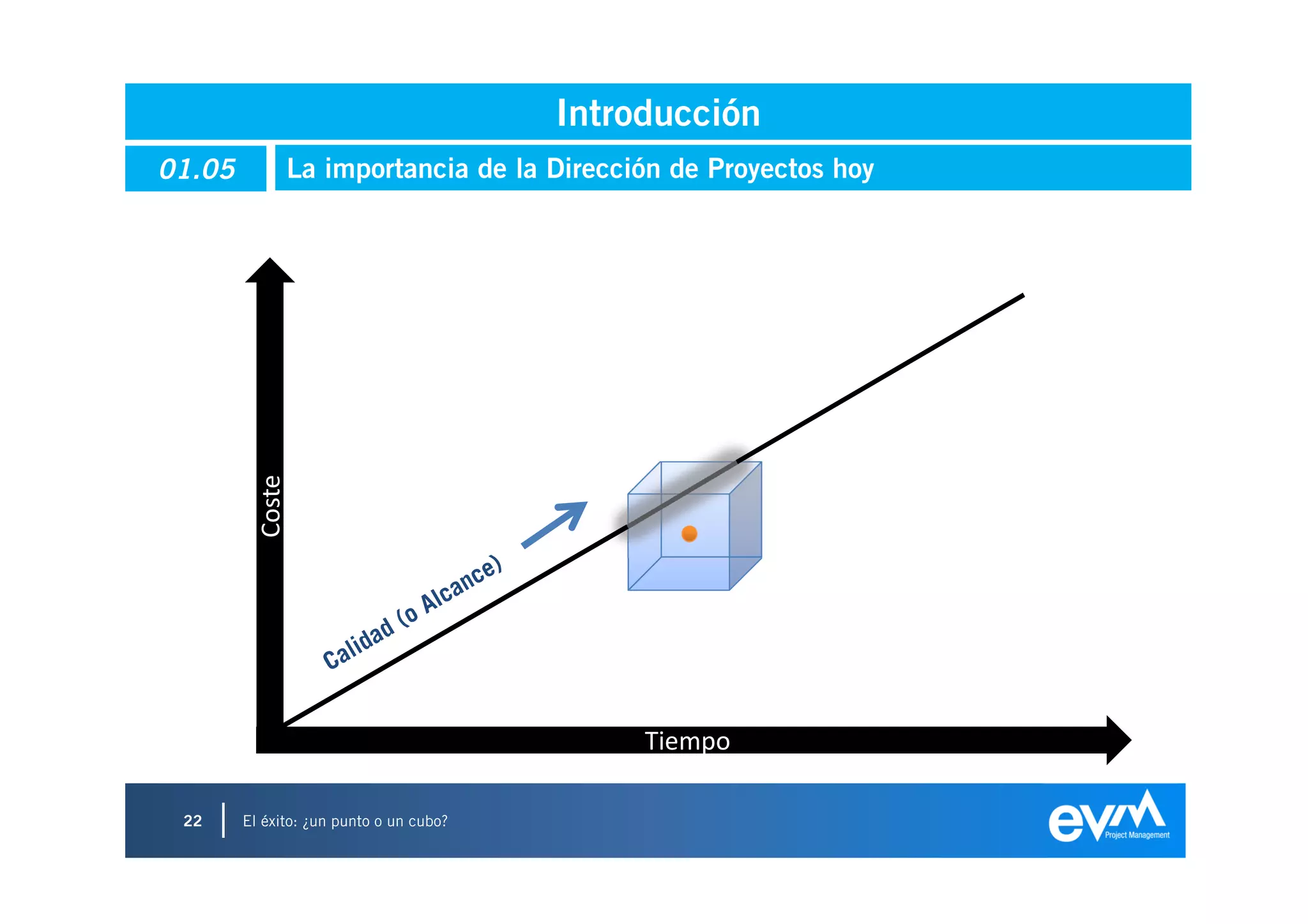 Introducción

01.05 La importancia de la Dirección de Proyectos hoy

Coste

Calidad (o Alcance)

Tiempo

22 El éxito: ¿un punto o un cubo?

evm Project Management